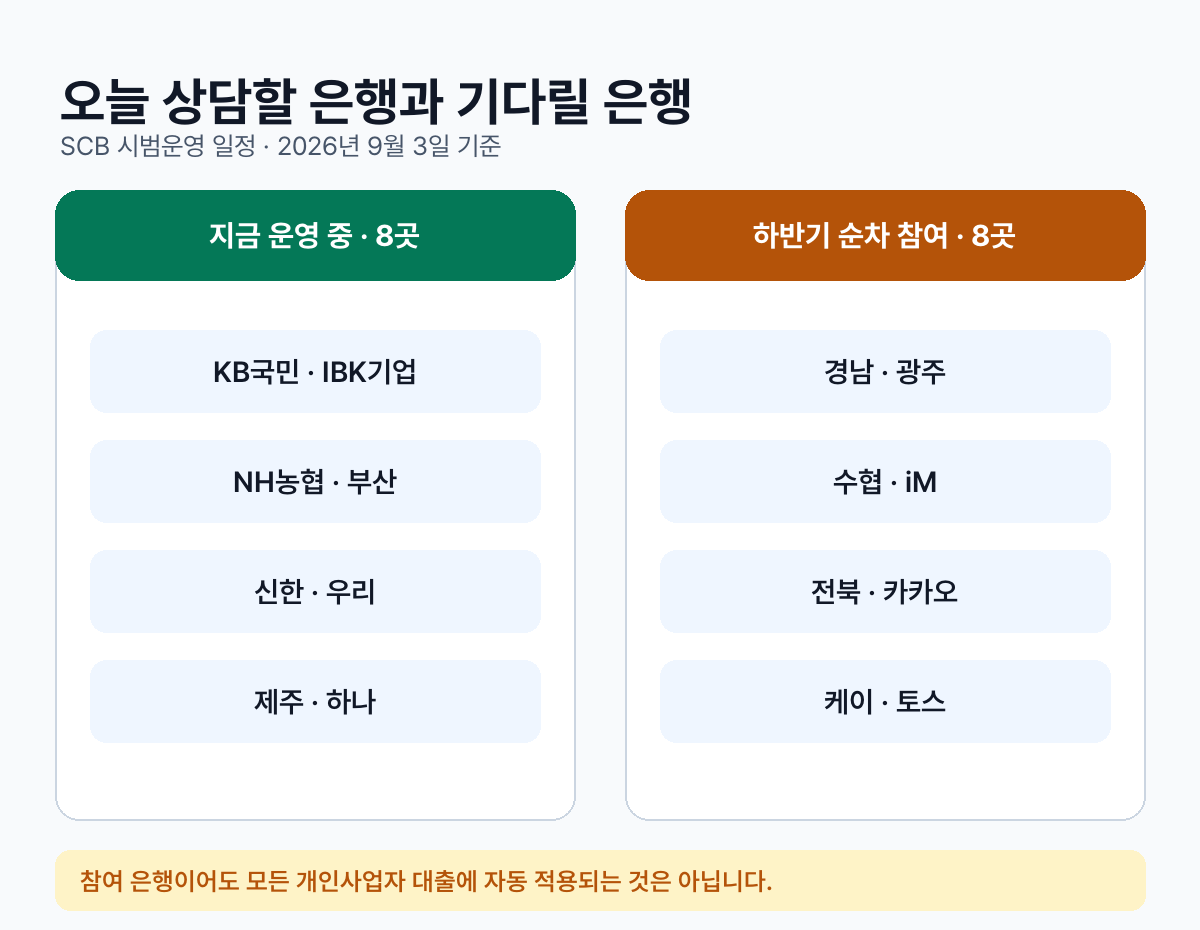 오늘 상담할 은행과 기다릴 은행

SCB 시범운영 일정 · 2026년 9월 3일 기준

지금 운영 중 · 8곳

KB국민 · IBK기업

NH농협 · 부산

신한 · 우리

제주 · 하나

하반기 순차 참여 · 8곳

경남 · 광주

수협 · iM

전북 · 카카오

케이 · 토스

참여 은행이어도 모든 개인사업자 대출에 자동 적용되는 것은 아닙니다.